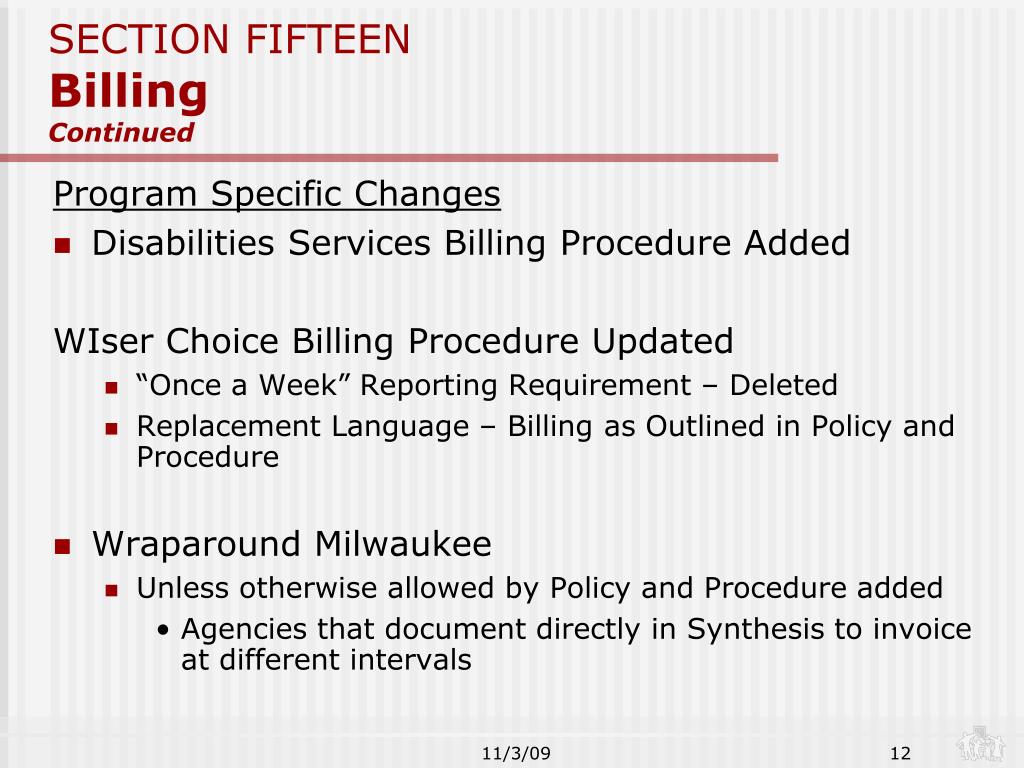 SECTION FIFTEEN
Billing
Continued

Program Specific Changes

- Disabilities Services Billing Procedure Added

WIser Choice Billing Procedure Updated

- “Once a Week” Reporting Requirement – Deleted
- Replacement Language – Billing as Outlined in Policy and Procedure

- Wraparound Milwaukee
  - Unless otherwise allowed by Policy and Procedure added
    - Agencies that document directly in Synthesis to invoice at different intervals

11/3/09

12